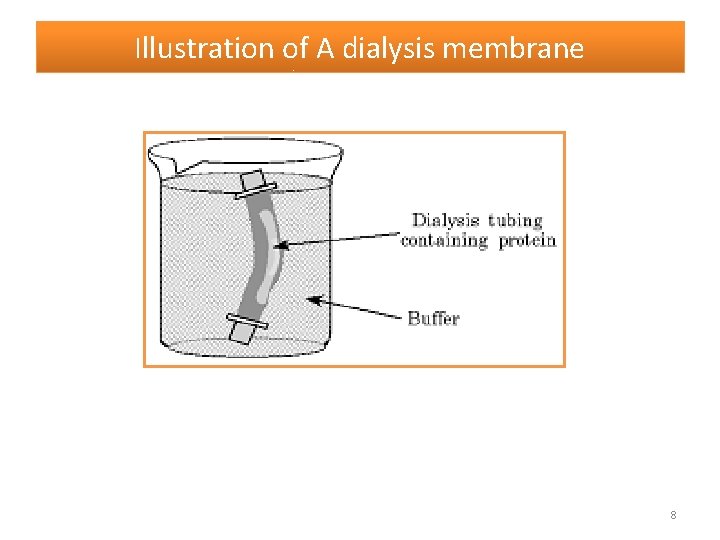 Illustration of A dialysis membrane

Dialysis tubing containing protein

Buffer

8